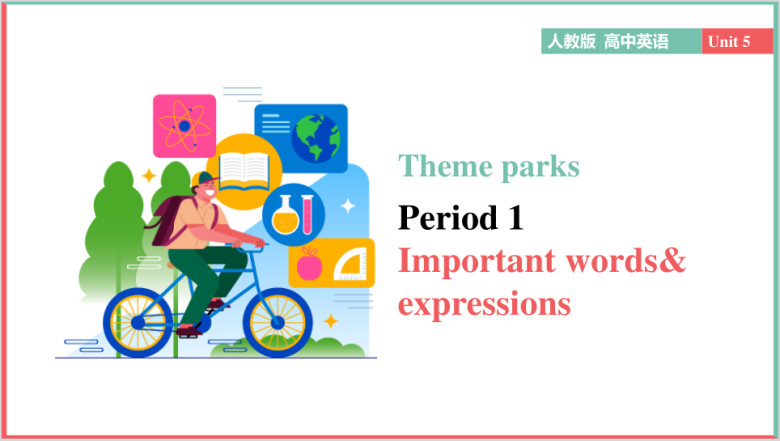 人教版 高中英语

Unit 5

Theme parks

Period 1

Important words& expressions